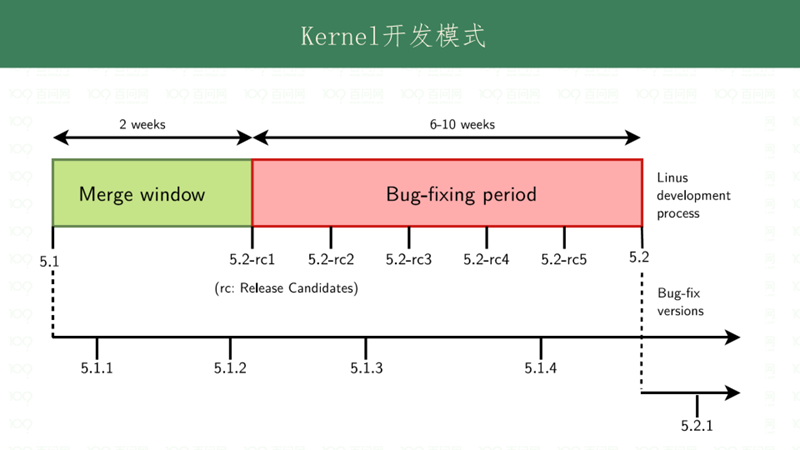 Kernel开发模式

2 weeks

6-10 weeks

Merge window

Bug-fixing period

Linus development process

5.1

5.2-rc1

5.2-rc2

5.2-rc3

5.2-rc4

5.2-rc5

5.2

(rc: Release Candidates)

Bug-fix versions

5.1.1

5.1.2

5.1.3

5.1.4

5.2.1